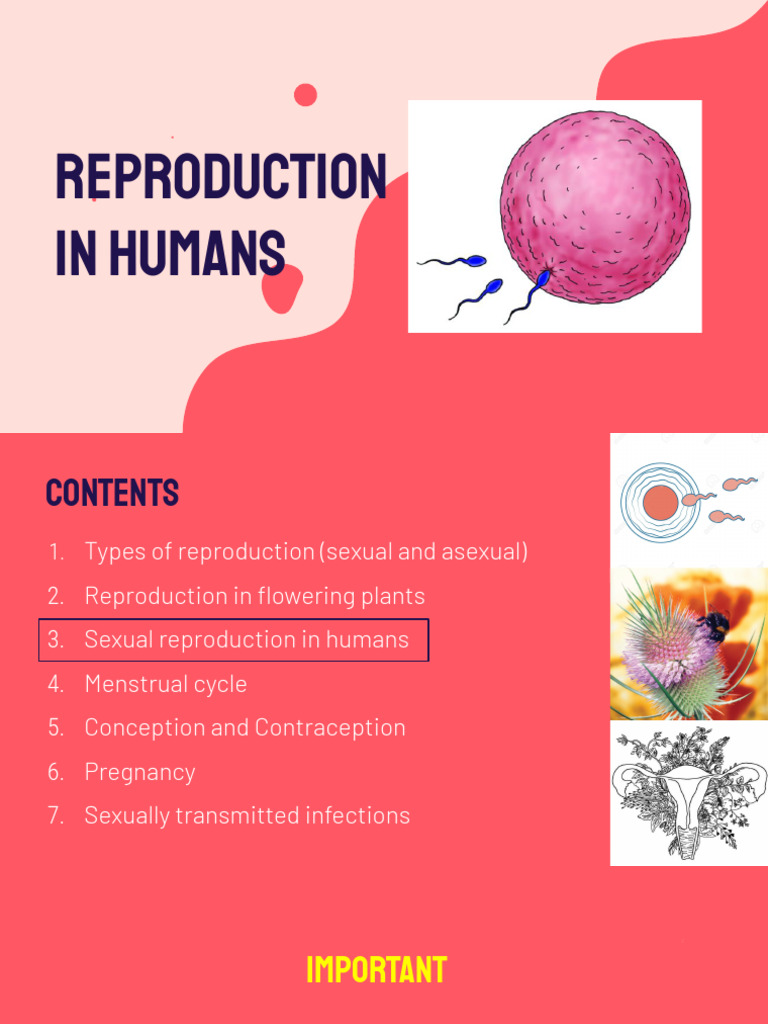 REPRODUCTION IN HUMANS

CONTENTS

1. Types of reproduction (sexual and asexual)
2. Reproduction in flowering plants
3. Sexual reproduction in humans
4. Menstrual cycle
5. Conception and Contraception
6. Pregnancy
7. Sexually transmitted infections

IMPORTANT